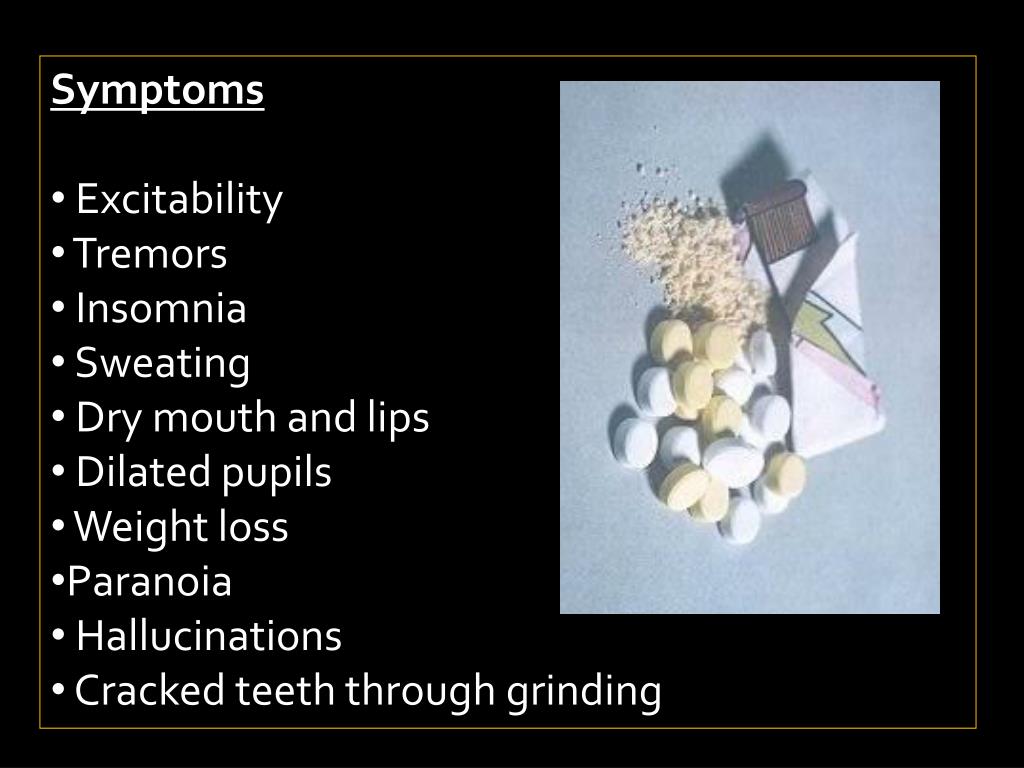 Symptoms

• Excitability
• Tremors
• Insomnia
• Sweating
• Dry mouth and lips
• Dilated pupils
• Weight loss
•Paranoia
• Hallucinations
• Cracked teeth through grinding